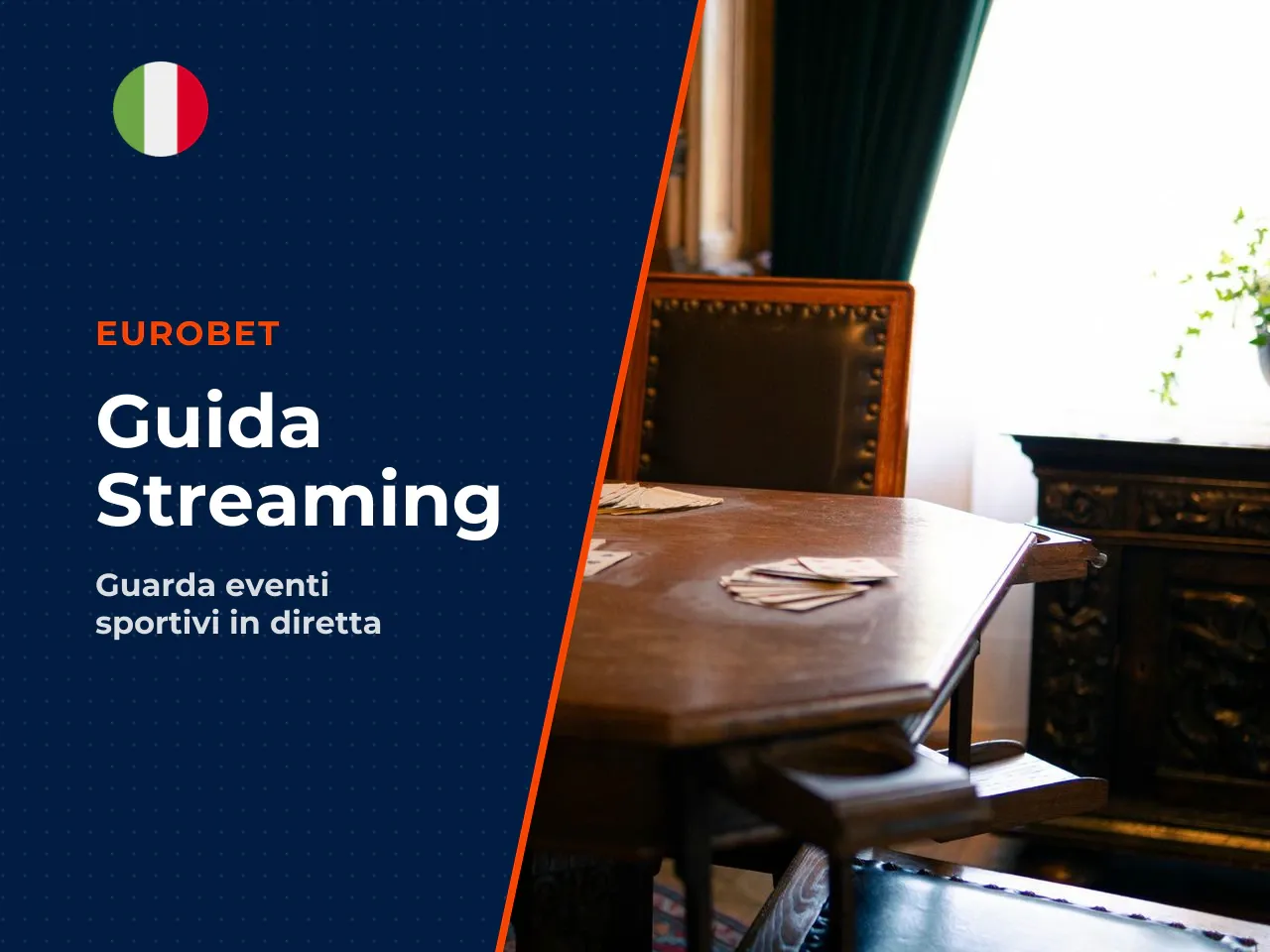 EUROBET

Guida Streaming

Guarda eventi sportivi in diretta